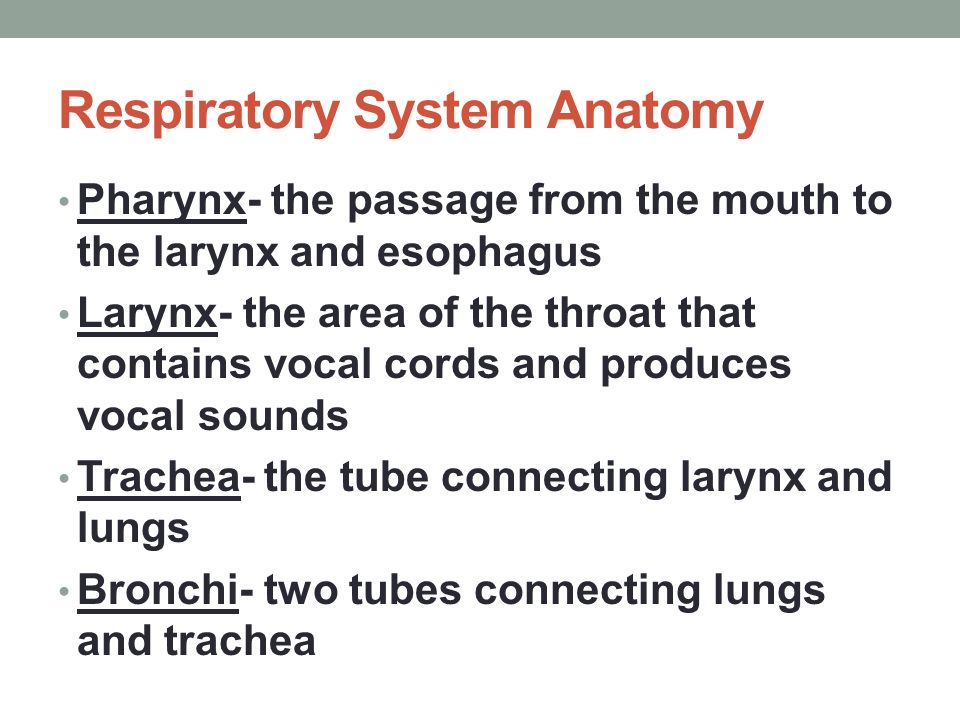 Respiratory System Anatomy

• Pharynx- the passage from the mouth to the larynx and esophagus
• Larynx- the area of the throat that contains vocal cords and produces vocal sounds
• Trachea- the tube connecting larynx and lungs
• Bronchi- two tubes connecting lungs and trachea